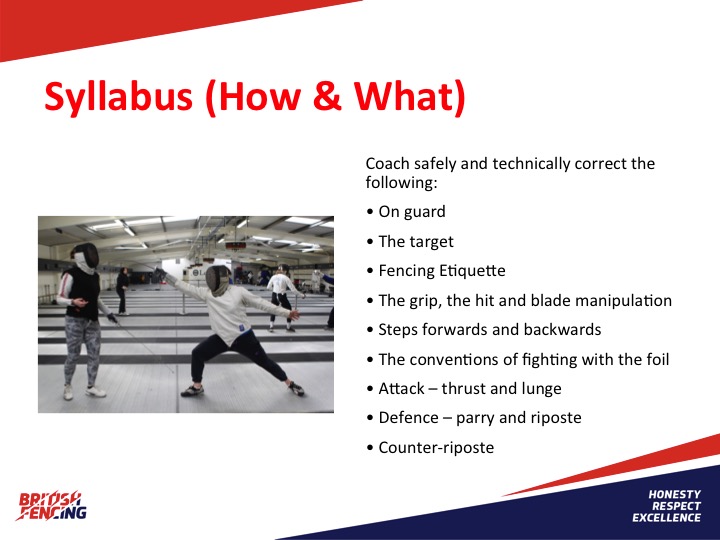 Syllabus (How & What)

Coach safely and technically correct the following:

• On guard
• The target
• Fencing Etiquette
• The grip, the hit and blade manipulation
• Steps forwards and backwards
• The conventions of fighting with the foil
• Attack – thrust and lunge
• Defence – parry and riposte
• Counter-riposte

BRITISH FENCING

HONESTY
RESPECT
EXCELLENCE